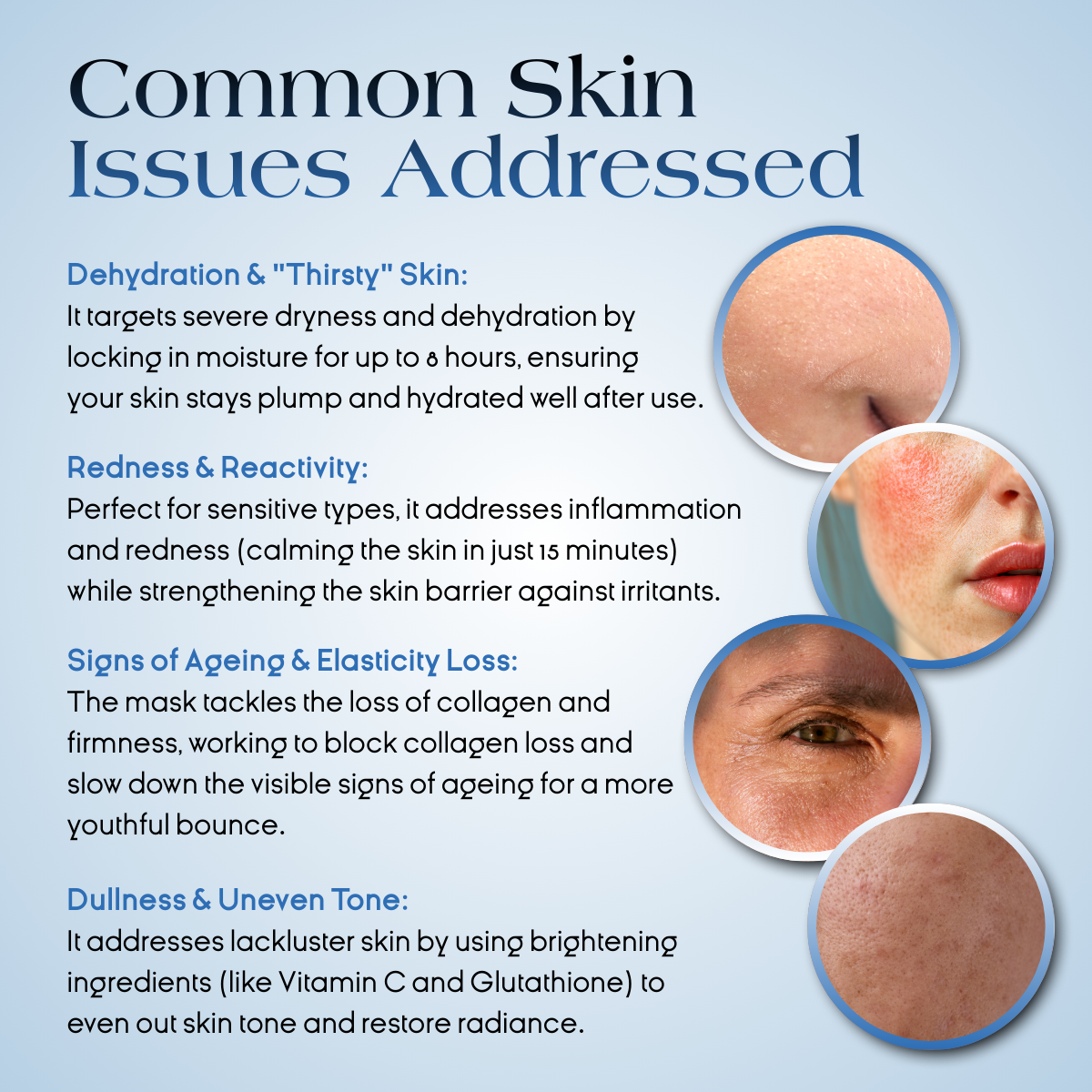 Common Skin Issues Addressed

Dehydration & "Thirsty" Skin:
It targets severe dryness and dehydration by locking in moisture for up to 8 hours, ensuring your skin stays plump and hydrated well after use.

Redness & Reactivity:
Perfect for sensitive types, it addresses inflammation and redness (calming the skin in just 15 minutes) while strengthening the skin barrier against irritants.

Signs of Ageing & Elasticity Loss:
The mask tackles the loss of collagen and firmness, working to block collagen loss and slow down the visible signs of ageing for a more youthful bounce.

Dullness & Uneven Tone:
It addresses lackluster skin by using brightening ingredients (like Vitamin C and Glutathione) to even out skin tone and restore radiance.